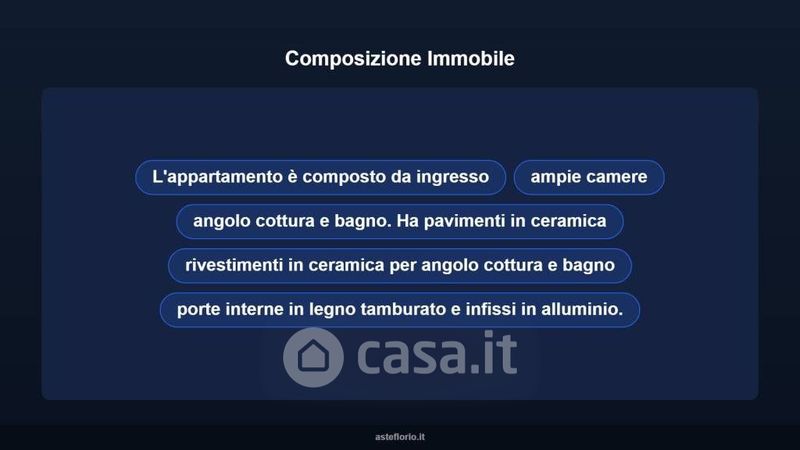 Composizione Immobile

L'appartamento è composto da ingresso

ampie camere

angolo cottura e bagno. Ha pavimenti in ceramica

rivestimenti in ceramica per angolo cottura e bagno

porte interne in legno tamburato e infissi in alluminio.

casa.it

asteflorio.it